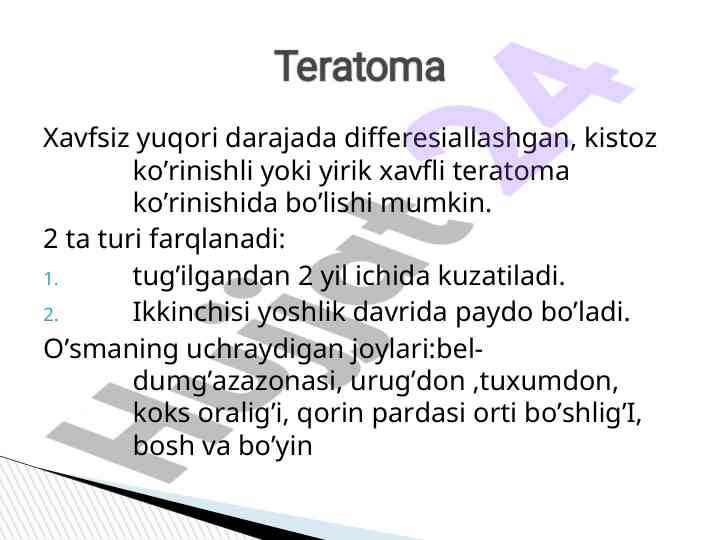 Teratoma

Xavfsiz yuqori darajada differesiallashgan, kistoz ko’rinishli yoki yirik xavfli teratoma ko’rinishida bo’lishi mumkin.

2 ta turi farqlanadi:

1. tug’ilgandan 2 yil ichida kuzatiladi.
2. Ikkinchisi yoshlik davrida paydo bo’ladi.

O’smaning uchraydigan joylari:bel-dumg’azazonasi, urug’don ,tuxumdon, koks oralig’i, qorin pardasi orti bo’shlig’I, bosh va bo’yin

Hujjat24